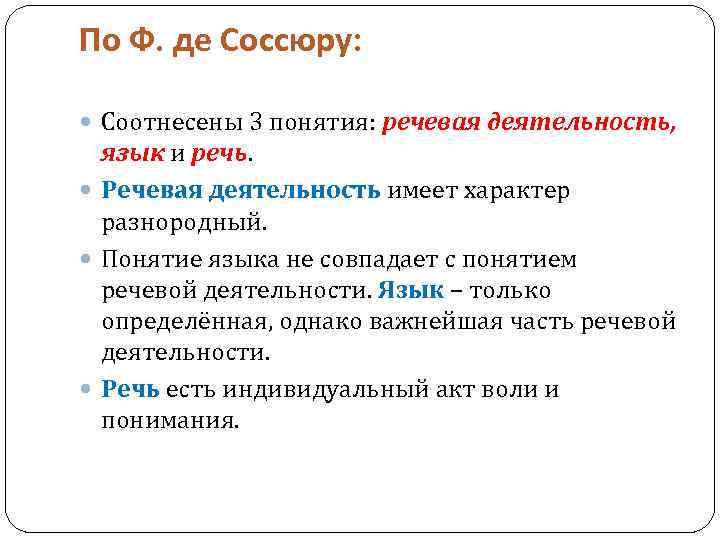 По Ф. де Соссюру:

Соотнесены 3 понятия: речевая деятельность, язык и речь.

Речевая деятельность имеет характер разнородный.

Понятие языка не совпадает с понятием речевой деятельности. Язык – только определённая, однако важнейшая часть речевой деятельности.

Речь есть индивидуальный акт воли и понимания.